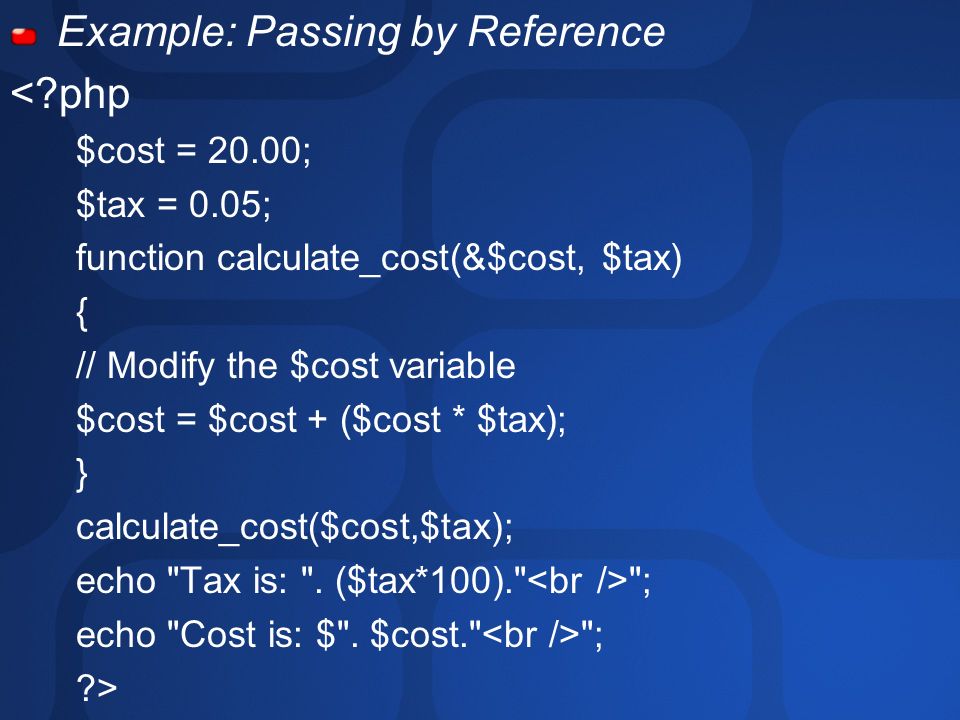 Example: Passing by Reference

<?php

$cost = 20.00;

$tax = 0.05;

function calculate_cost(&$cost, $tax)

{

// Modify the $cost variable

$cost = $cost + ($cost * $tax);

}

calculate_cost($cost,$tax);

echo "Tax is: ". ($tax*100)."<br />";

echo "Cost is: $". $cost."<br />";

?>